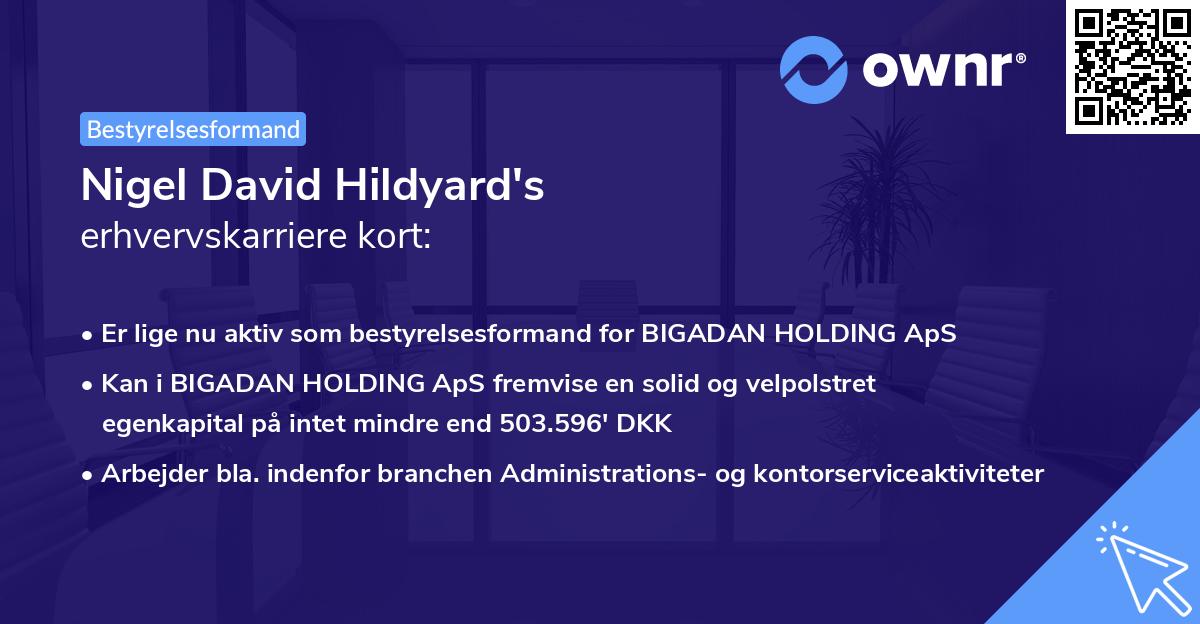 ownr®

Bestyrelsesformand

Nigel David Hildyard's
erhvervskarriere kort:

• Er lige nu aktiv som bestyrelsesformand for BIGADAN HOLDING ApS
• Kan i BIGADAN HOLDING ApS fremvise en solid og velpolstret egenkapital på intet mindre end 503.596' DKK
• Arbejder bla. indenfor branchen Administrations- og kontorserviceaktiviteter